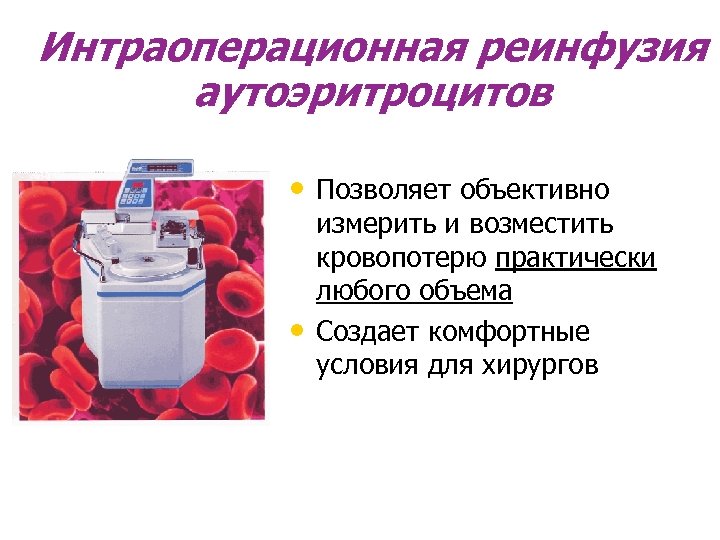 Интраоперационная реинфузия аутоэритроцитов

• Позволяет объективно измерить и возместить кровопотерю практически любого объема
• Создает комфортные условия для хирургов